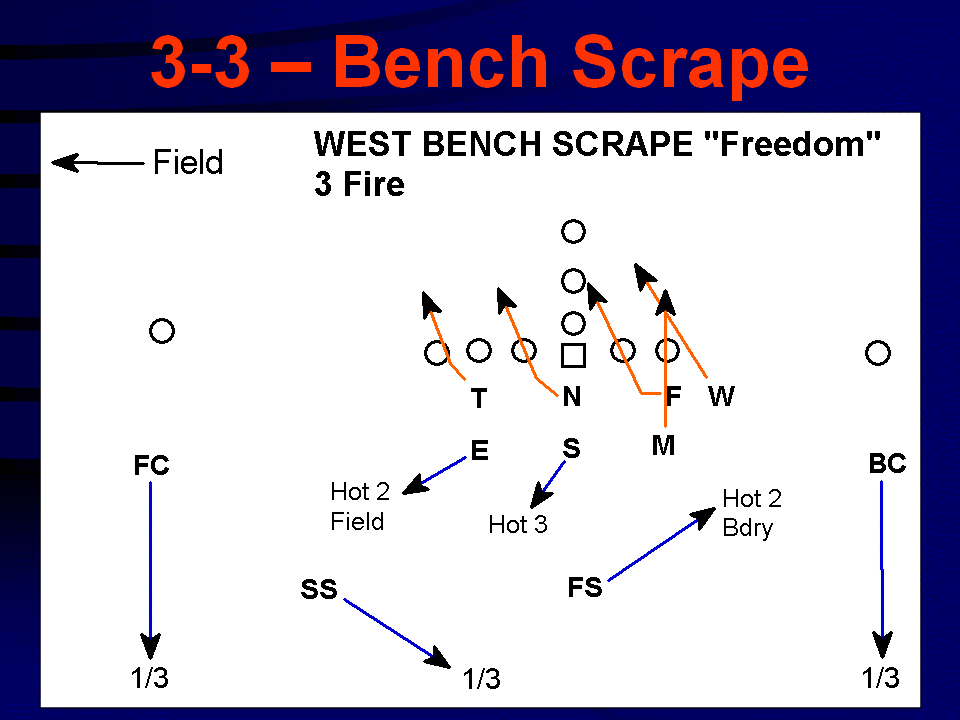 3-3 – Bench Scrape

Field

WEST BENCH SCRAPE "Freedom"
3 Fire

T
N
F
W
E
S
M
FC
BC
Hot 2
Field
Hot 3
Hot 2
Bdry
SS
FS
1/3
1/3
1/3